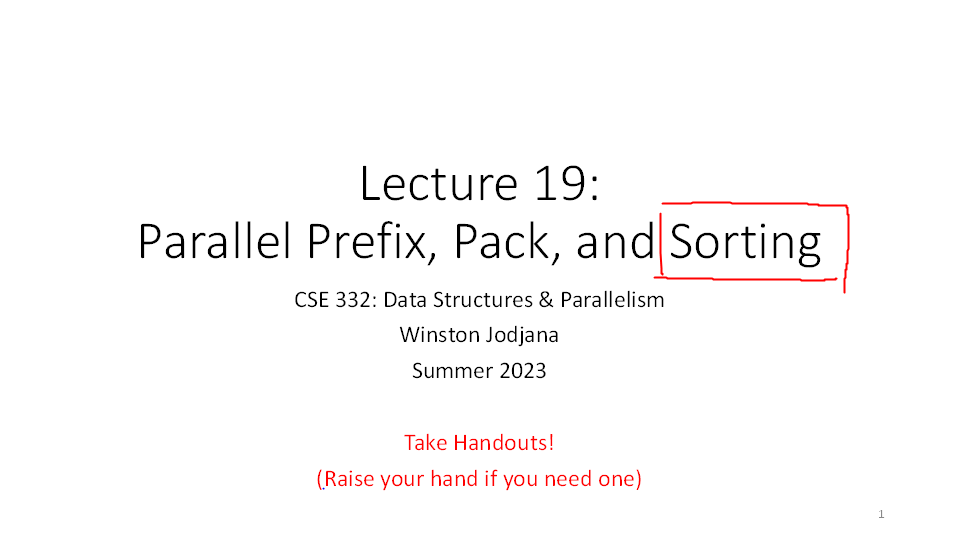 Lecture 19:
Parallel Prefix, Pack, and Sorting

CSE 332: Data Structures & Parallelism
Winston Jodjana
Summer 2023

Take Handouts!
(Raise your hand if you need one)

1